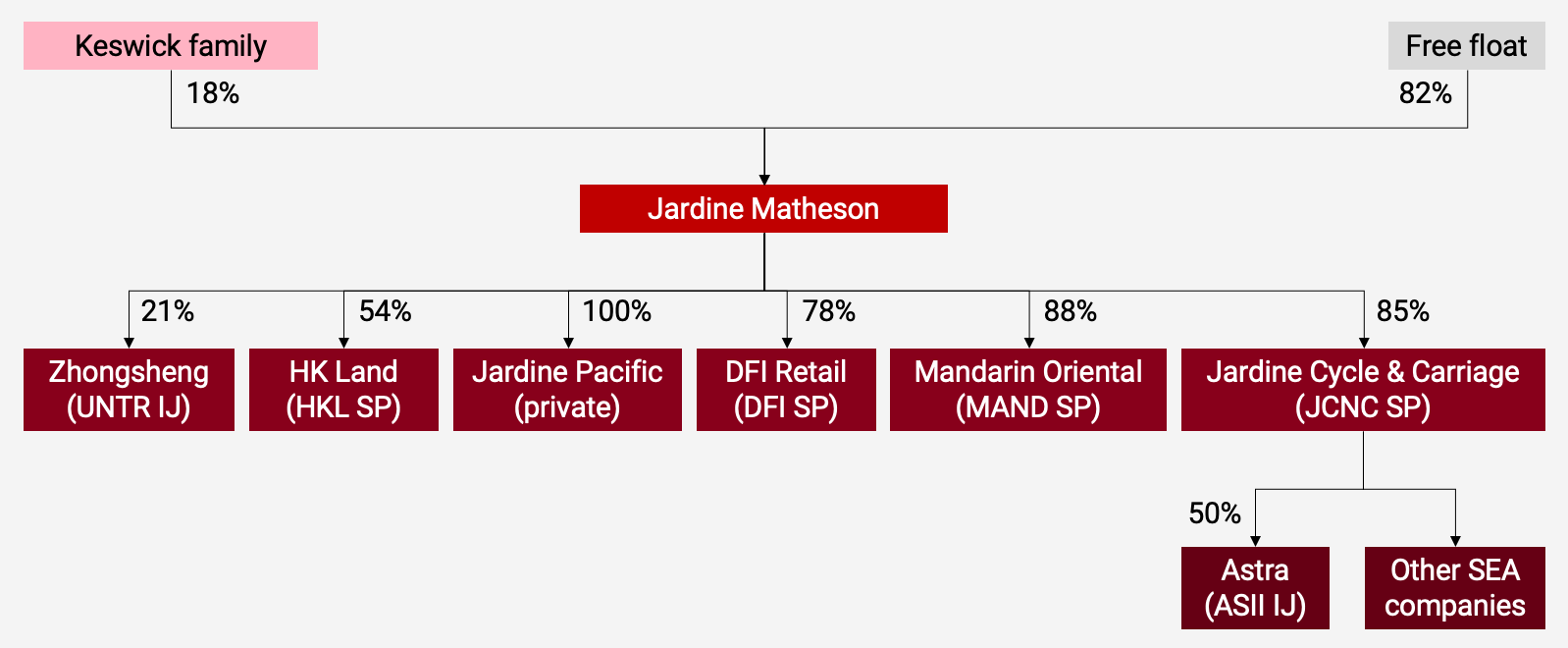 Keswick family
18%

Free float
82%

Jardine Matheson

21%
Zhongsheng
(UNTR IJ)

54%
HK Land
(HKL SP)

100%
Jardine Pacific
(private)

78%
DFI Retail
(DFI SP)

88%
Mandarin Oriental
(MAND SP)

85%
Jardine Cycle & Carriage
(JCNC SP)

50%
Astra
(ASII IJ)

Other SEA
companies